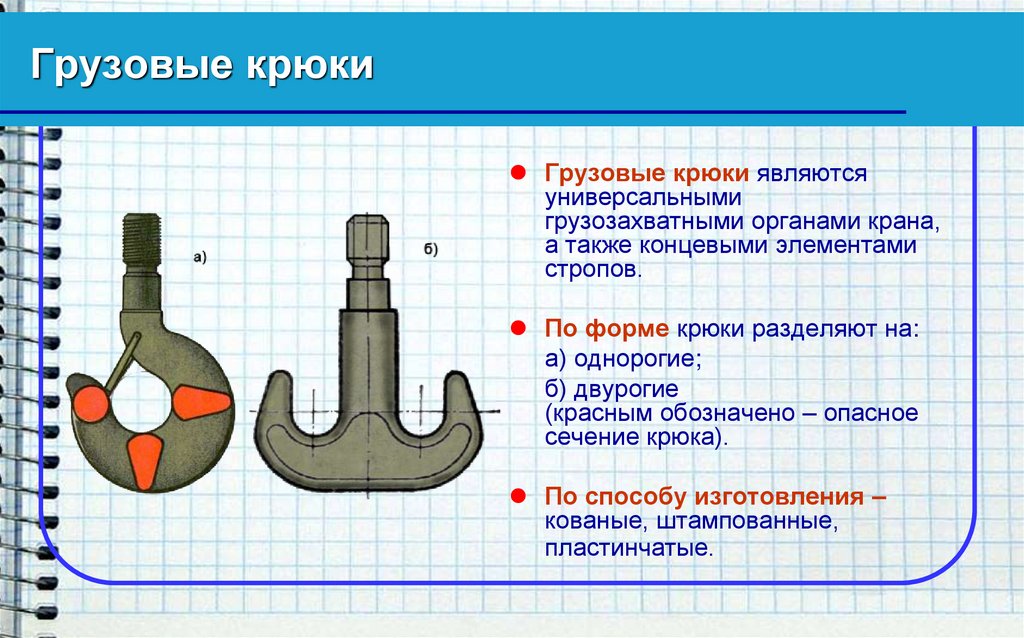 Грузовые крюки

а)

б)

Грузовые крюки являются универсальными грузозахватными органами крана, а также концевыми элементами стропов.

По форме крюки разделяют на:
а) однорогие;
б) двурогие
(красным обозначено – опасное сечение крюка).

По способу изготовления – кованые, штампованные, пластинчатые.